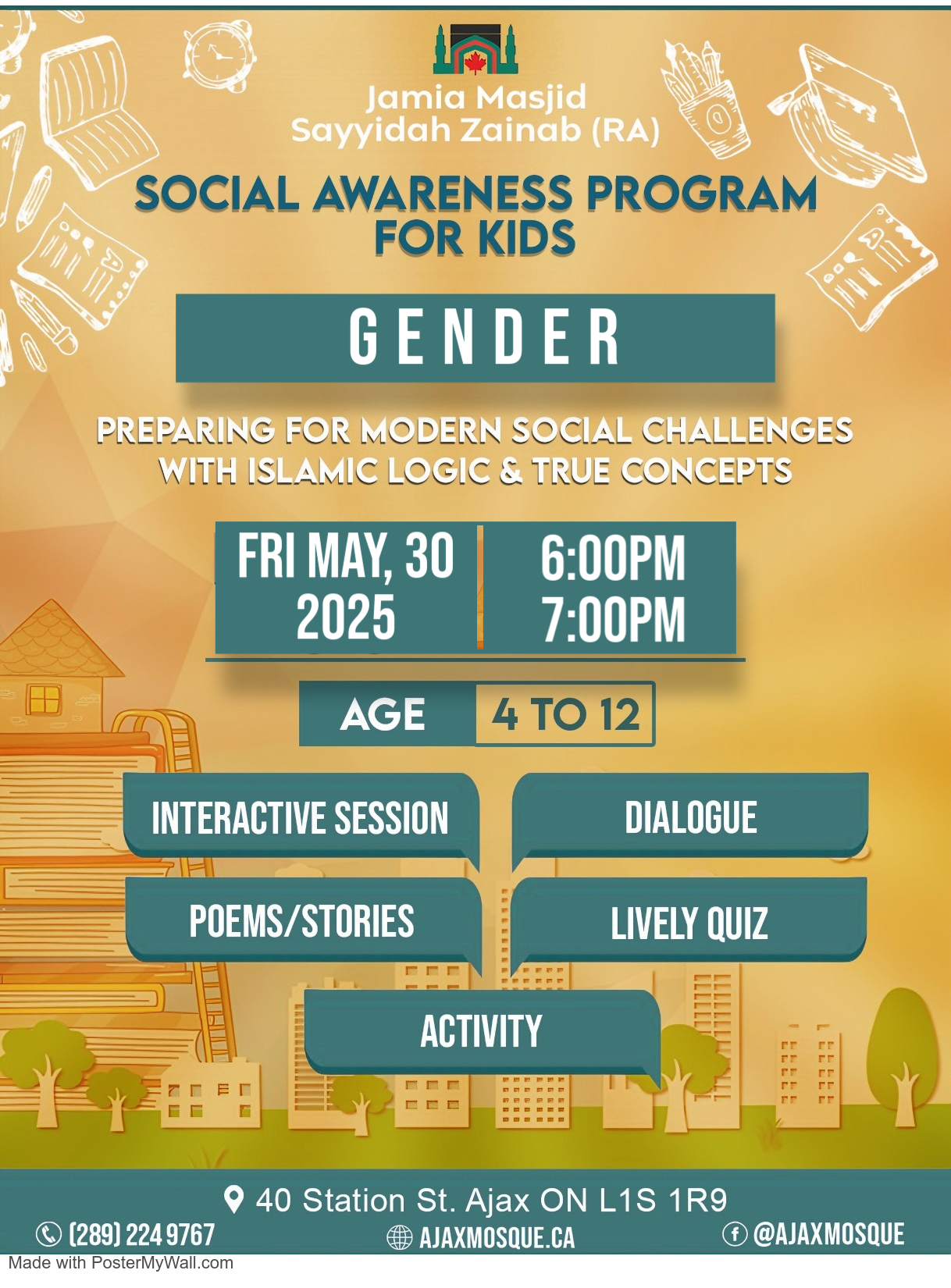 Jamia Masjid
Sayyidah Zainab (RA)

SOCIAL AWARENESS PROGRAM FOR KIDS

GENDER

PREPARING FOR MODERN SOCIAL CHALLENGES WITH ISLAMIC LOGIC & TRUE CONCEPTS

FRI MAY, 30 2025

6:00PM 7:00PM

AGE 4 TO 12

INTERACTIVE SESSION

DIALOGUE

POEMS/STORIES

LIVELY QUIZ

ACTIVITY

40 Station St. Ajax ON L1S 1R9

(289) 224 9767

AJAXMOSQUE.CA

@AJAXMOSQUE

Made with PosterMyWall.com